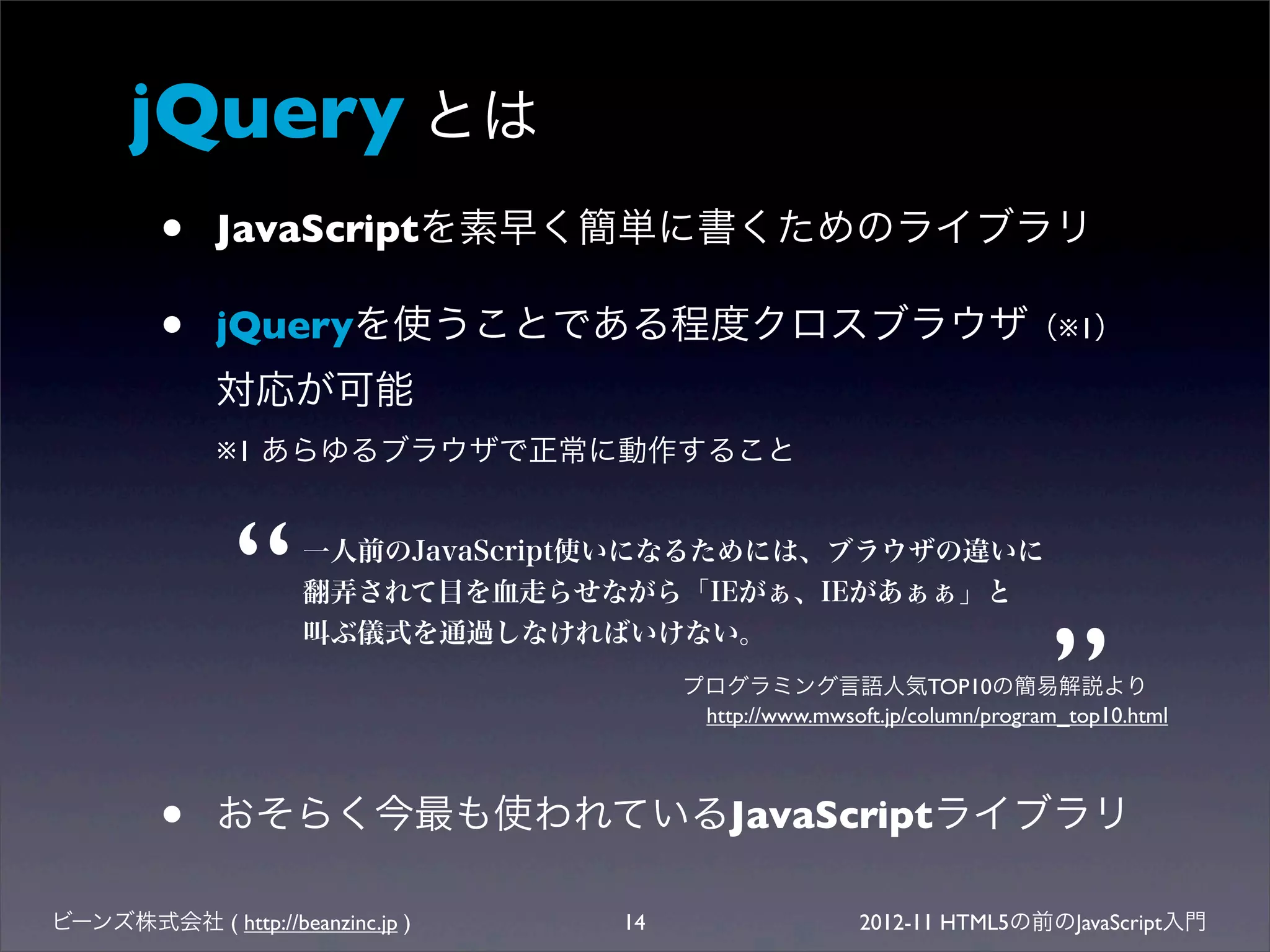 jQuery とは

• JavaScriptを素早く簡単に書くためのライブラリ

• jQueryを使うことである程度クロスブラウザ (※1) 対応が可能

※1 あらゆるブラウザで正常に動作すること

“ 一人前のJavaScript使いになるためには、ブラウザの違いに翻弄されて目を血走らせながら「IEがぁ、IEがあぁぁ」と叫ぶ儀式を通過しなければいけない。 ”

プログラミング言語人気TOP10の簡易解説より
http://www.mwsoft.jp/column/program_top10.html

• おそらく今最も使われているJavaScriptライブラリ

ビーンズ株式会社 ( http://beanzinc.jp )
14
2012-11 HTML5の前のJavaScript入門